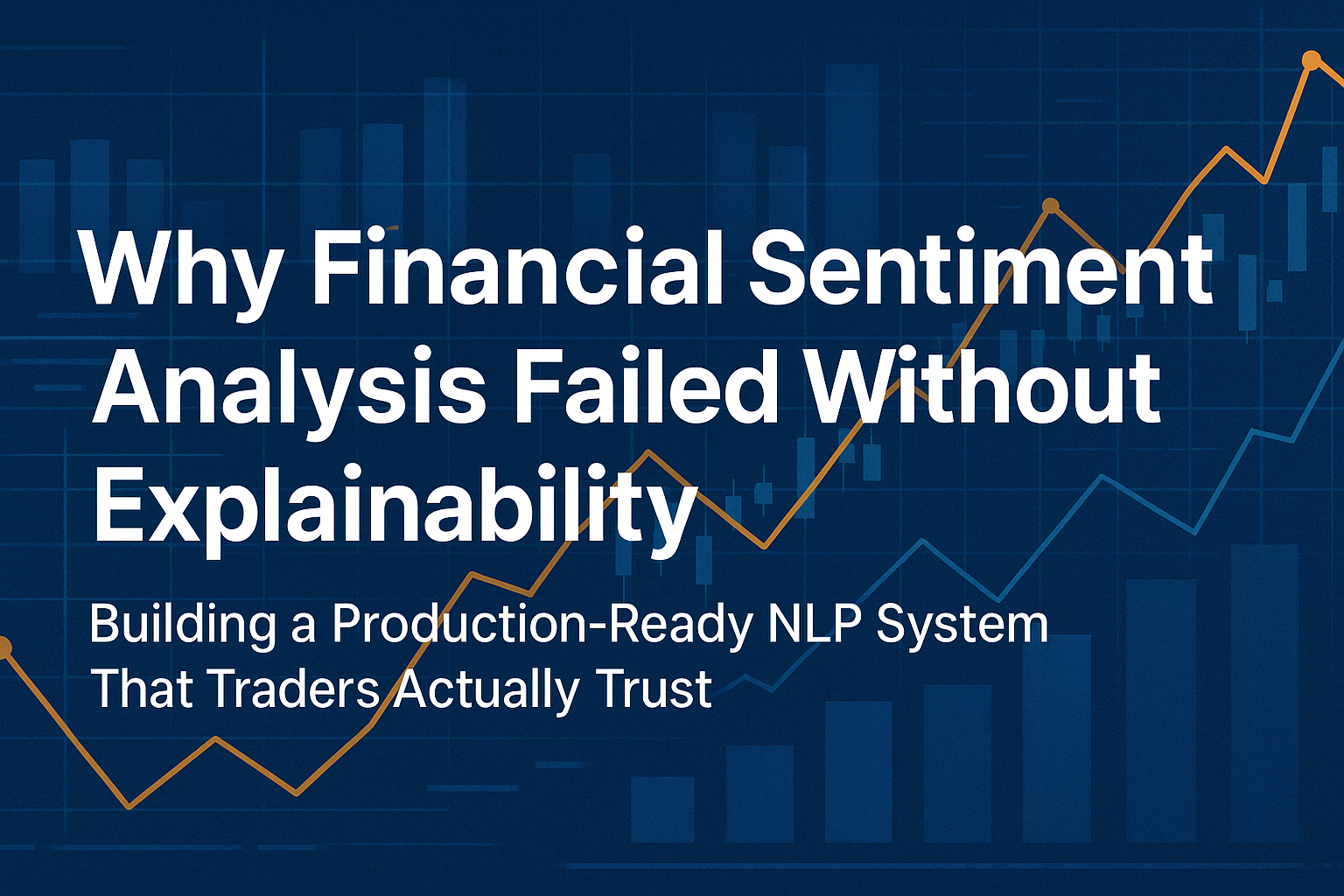 Why Financial Sentiment Analysis Failed Without Explainability

Building a Production-Ready NLP System That Traders Actually Trust